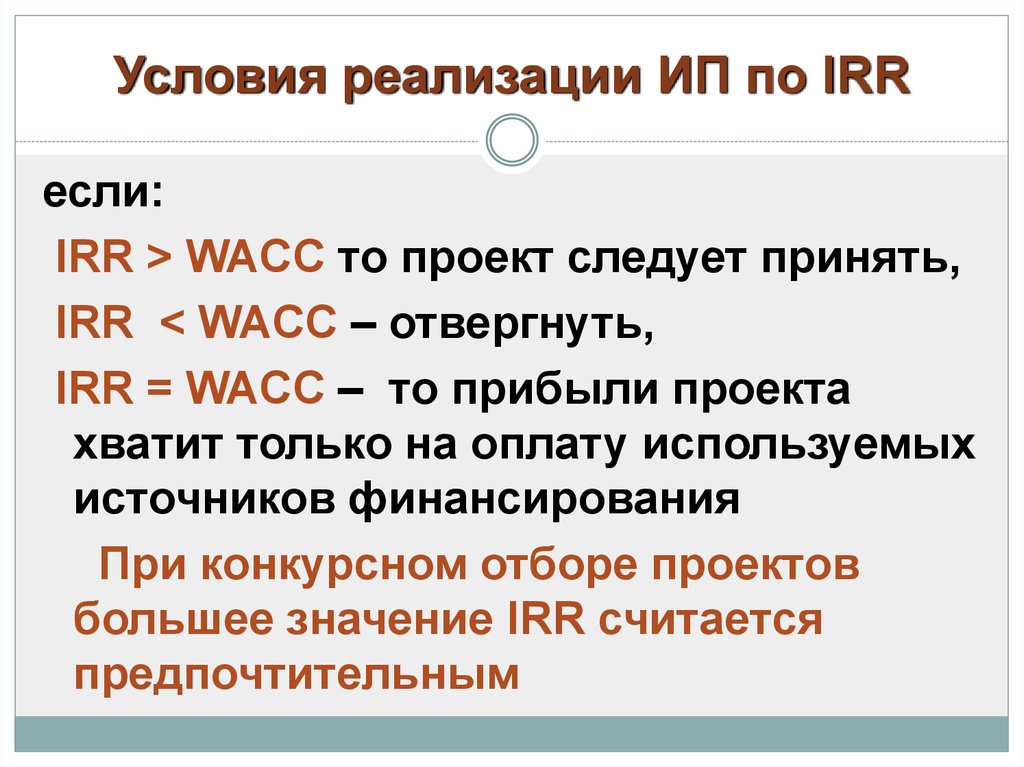 Условия реализации ИП по IRR

если:

IRR > WACC то проект следует принять,

IRR < WACC – отвергнуть,

IRR = WACC – то прибыли проекта хватит только на оплату используемых источников финансирования

При конкурсном отборе проектов большее значение IRR считается предпочтительным